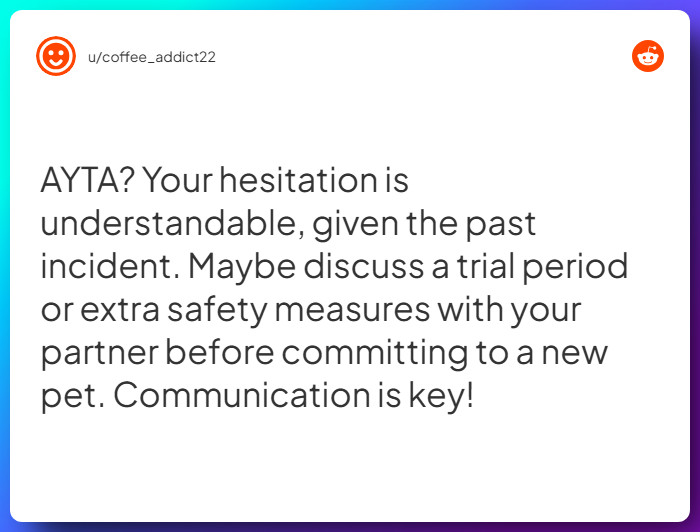 u/coffee_addict22

AYTA? Your hesitation is understandable, given the past incident. Maybe discuss a trial period or extra safety measures with your partner before committing to a new pet. Communication is key!